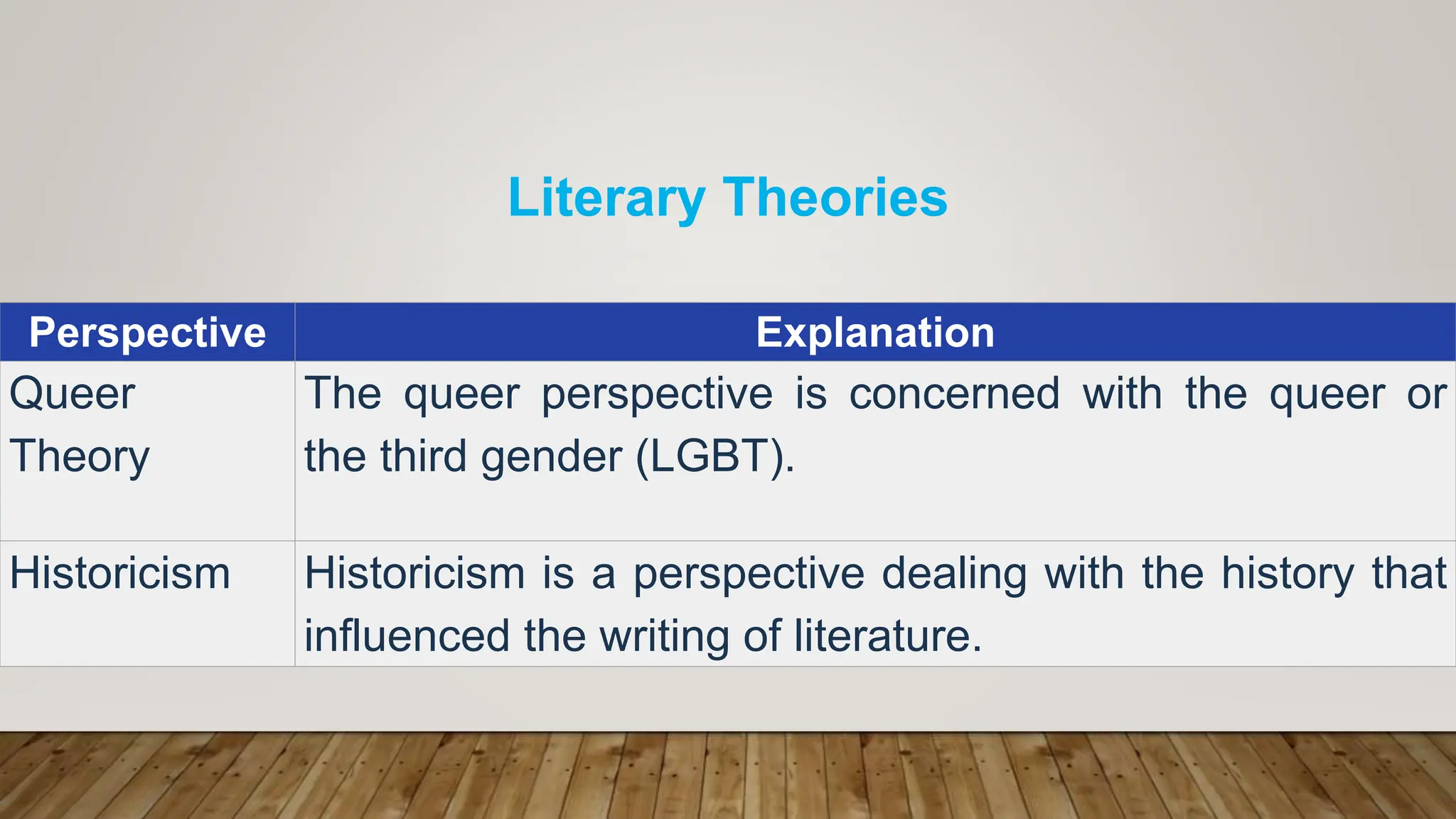 Literary Theories

| Perspective | Explanation |
|---|---|
| Queer Theory | The queer perspective is concerned with the queer or the third gender (LGBT). |
| Historicism | Historicism is a perspective dealing with the history that influenced the writing of literature. |